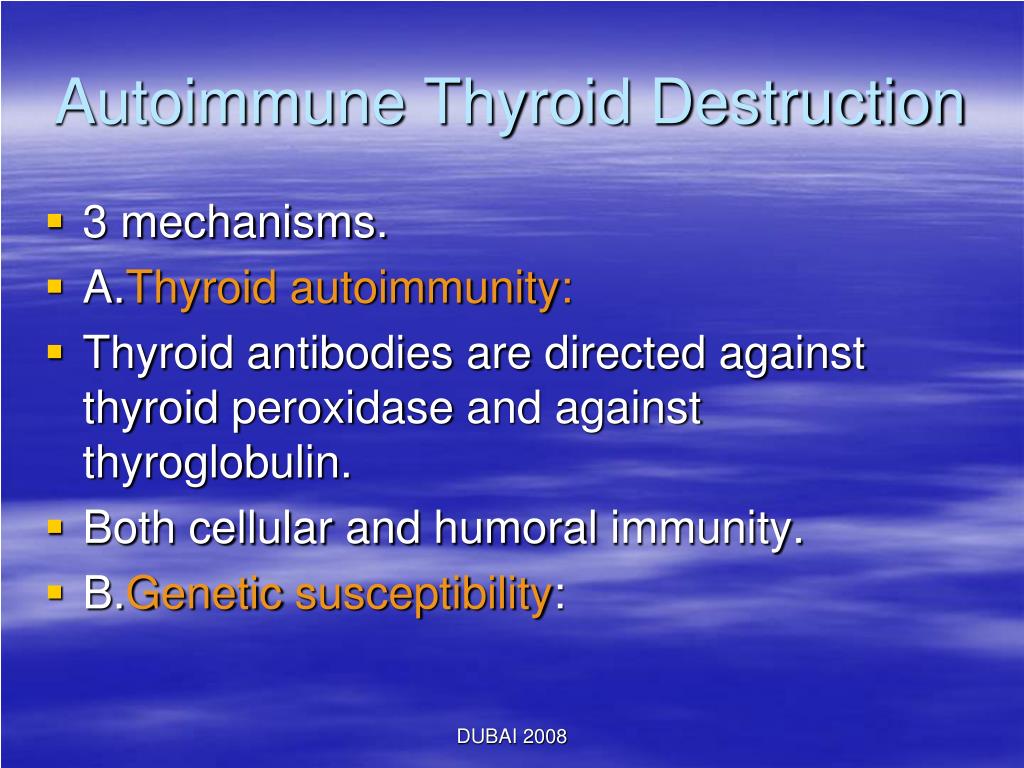 Autoimmune Thyroid Destruction

- 3 mechanisms.
- A.Thyroid autoimmunity:
- Thyroid antibodies are directed against thyroid peroxidase and against thyroglobulin.
- Both cellular and humoral immunity.
- B.Genetic susceptibility:

DUBAI 2008